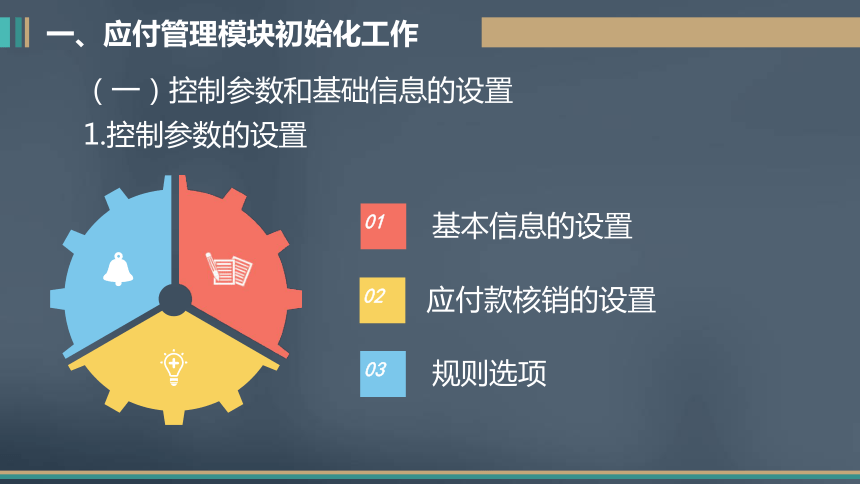 一、应付管理模块初始化工作

（一）控制参数和基础信息的设置

1.控制参数的设置

01 基本信息的设置

02 应付款核销的设置

03 规则选项